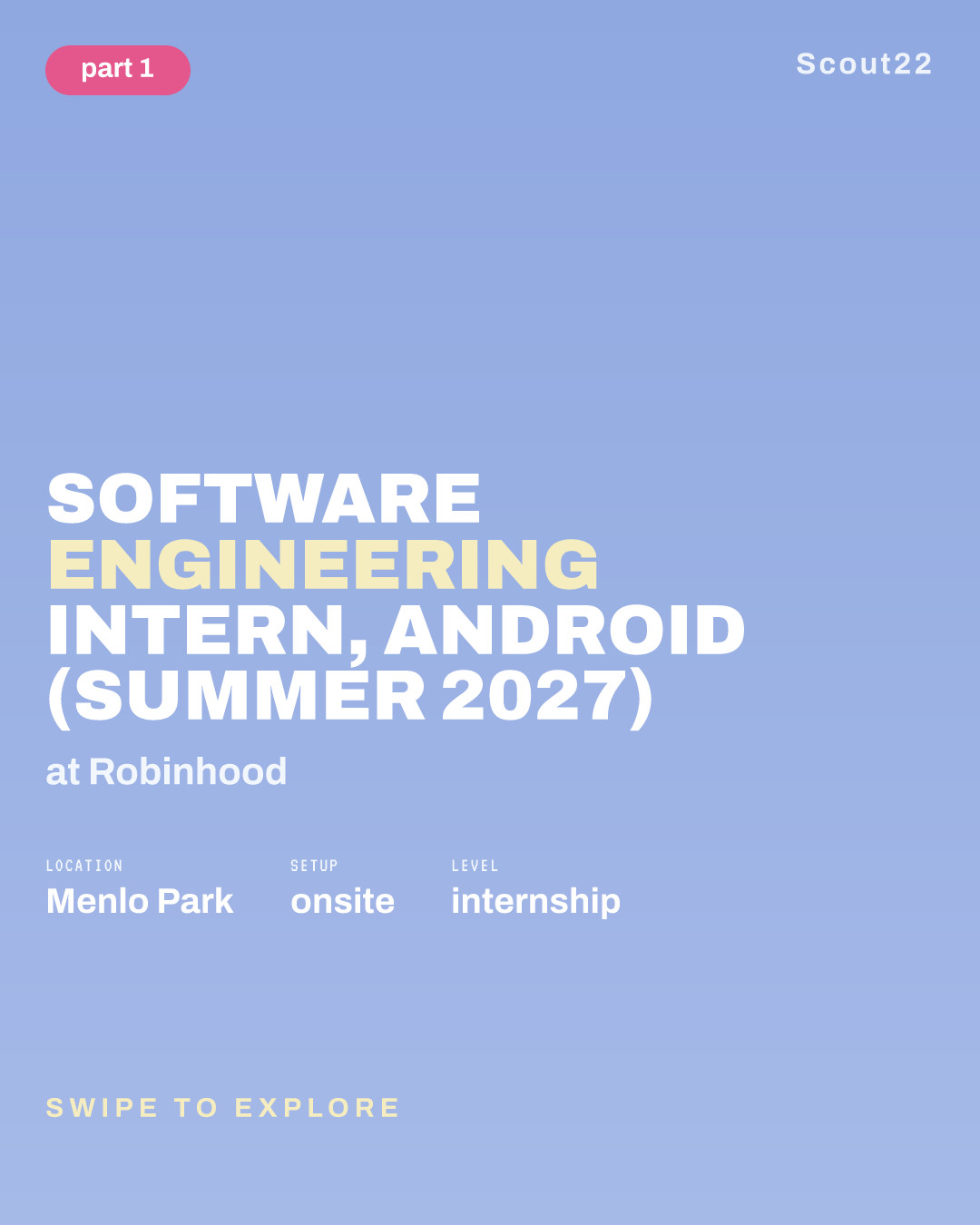 part 1

Scout22

SOFTWARE ENGINEERING INTERN, ANDROID (SUMMER 2027)

at Robinhood

LOCATION
Menlo Park

SETUP
onsite

LEVEL
internship

SWIPE TO EXPLORE